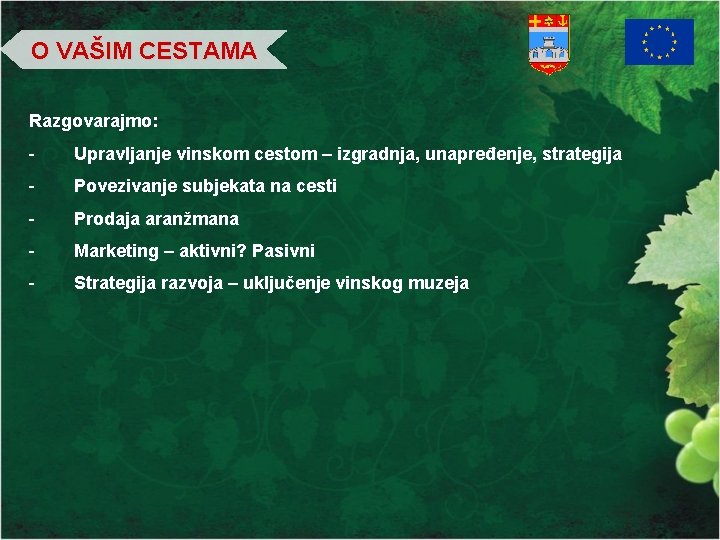 O VAŠIM CESTAMA

Razgovarajmo:

- Upravljanje vinskom cestom – izgradnja, unapređenje, strategija

- Povezivanje subjekata na cesti

- Prodaja aranžmana

- Marketing – aktivni? Pasivni

- Strategija razvoja – uključenje vinskog muzeja